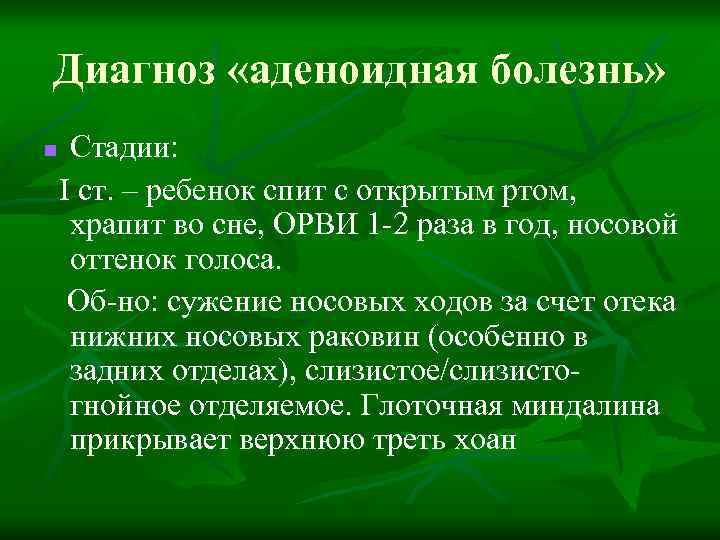 Диагноз «аденоидная болезнь»

Стадии:

I ст. – ребенок спит с открытым ртом, храпит во сне, ОРВИ 1-2 раза в год, носовой оттенок голоса.

Об-но: сужение носовых ходов за счет отека нижних носовых раковин (особенно в задних отделах), слизистое/слизисто-гнойное отделяемое. Глоточная миндалина прикрывает верхнюю треть хоан